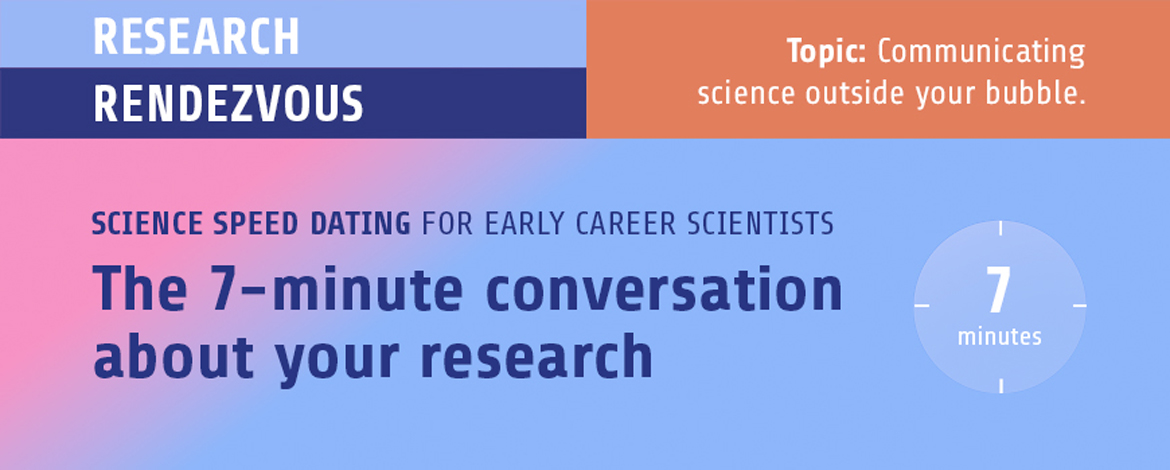 RESEARCH
RENDEZVOUS

Topic: Communicating science outside your bubble.

SCIENCE SPEED DATING FOR EARLY CAREER SCIENTISTS

The 7-minute conversation about your research

7
minutes